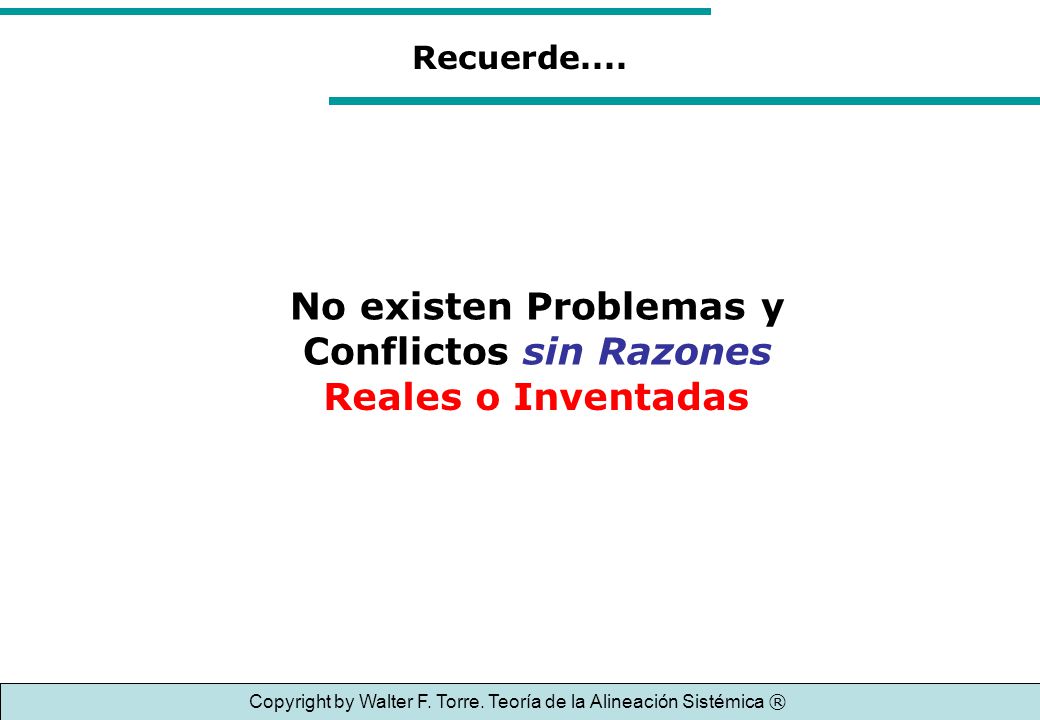 Recuerde....

No existen Problemas y Conflictos sin Razones Reales o Inventadas

Copyright by Walter F. Torre. Teoría de la Alineación Sistémica ®